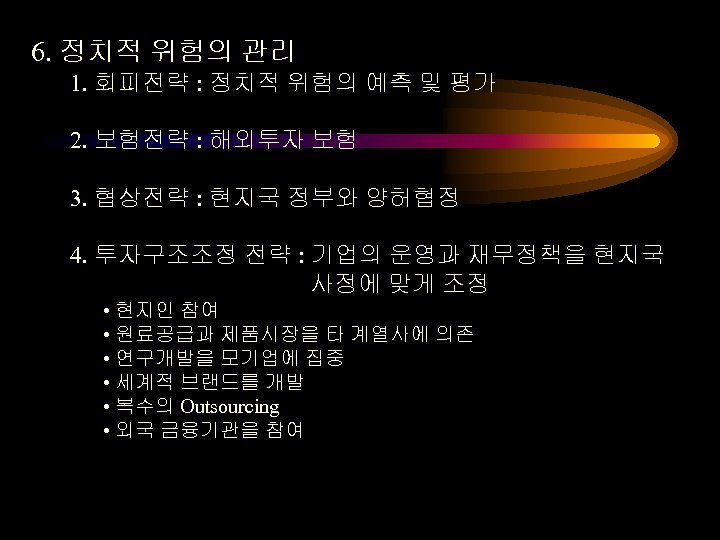 6. 정치적 위험의 관리

1. 회피전략 : 정치적 위험의 예측 및 평가

2. 보험전략 : 해외투자 보험

3. 협상전략 : 현지국 정부와 양허협정

4. 투자구조조정 전략 : 기업의 운영과 재무정책을 현지국 사정에 맞게 조정

• 현지인 참여
• 원료공급과 제품시장을 타 계열사에 의존
• 연구개발을 모기업에 집중
• 세계적 브랜드를 개발
• 복수의 Outsourcing
• 외국 금융기관을 참여